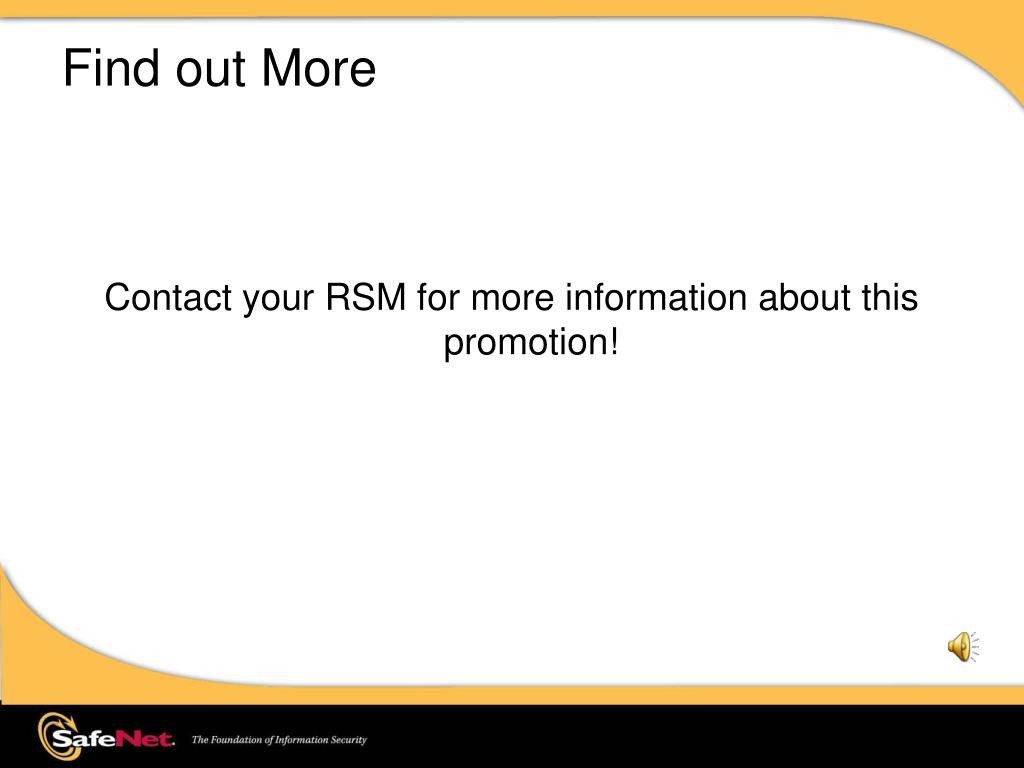 Find out More

Contact your RSM for more information about this promotion!

SafeNet. The Foundation of Information Security